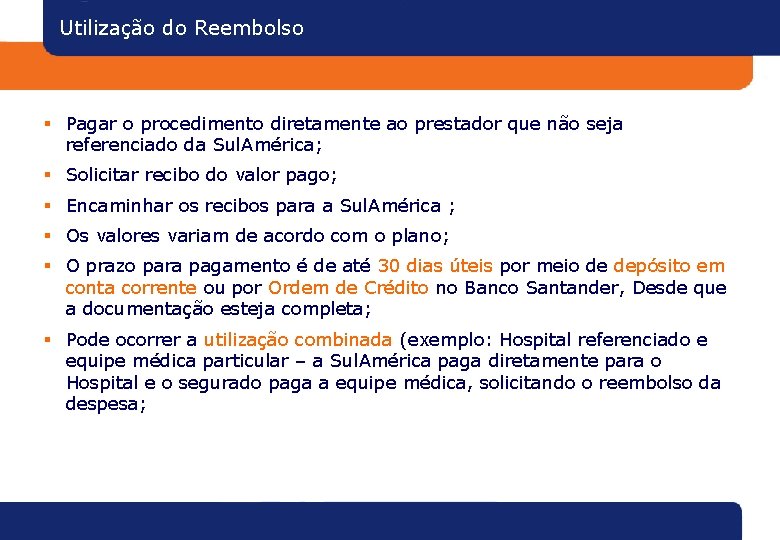 Utilização do Reembolso

▪ Pagar o procedimento diretamente ao prestador que não seja referenciado da SulAmérica;

▪ Solicitar recibo do valor pago;

▪ Encaminhar os recibos para a SulAmérica ;

▪ Os valores variam de acordo com o plano;

▪ O prazo para pagamento é de até 30 dias úteis por meio de depósito em conta corrente ou por Ordem de Crédito no Banco Santander, Desde que a documentação esteja completa;

▪ Pode ocorrer a utilização combinada (exemplo: Hospital referenciado e equipe médica particular – a SulAmérica paga diretamente para o Hospital e o segurado paga a equipe médica, solicitando o reembolso da despesa;